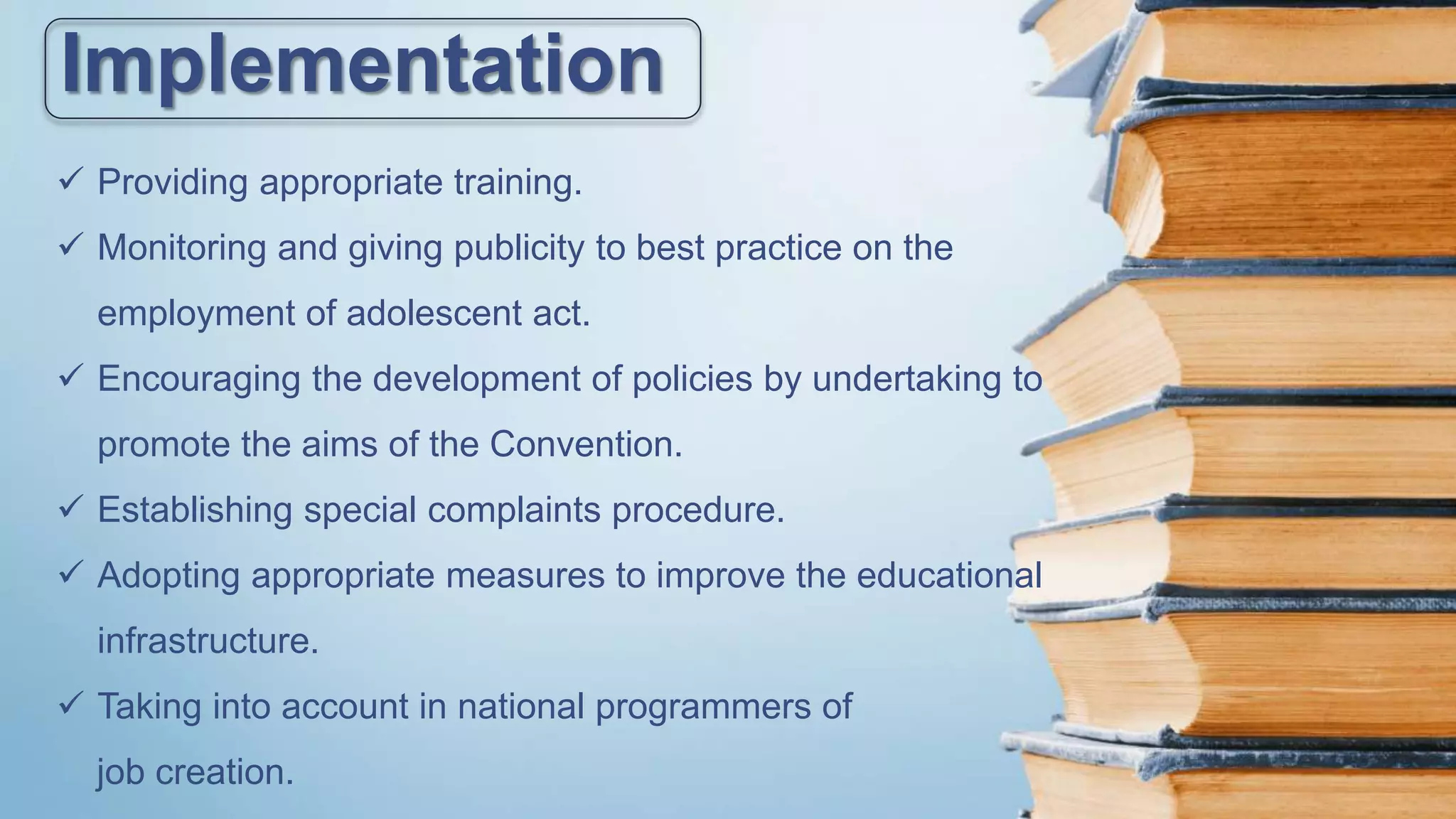 Implementation

✓ Providing appropriate training.

✓ Monitoring and giving publicity to best practice on the employment of adolescent act.

✓ Encouraging the development of policies by undertaking to promote the aims of the Convention.

✓ Establishing special complaints procedure.

✓ Adopting appropriate measures to improve the educational infrastructure.

✓ Taking into account in national programmers of job creation.